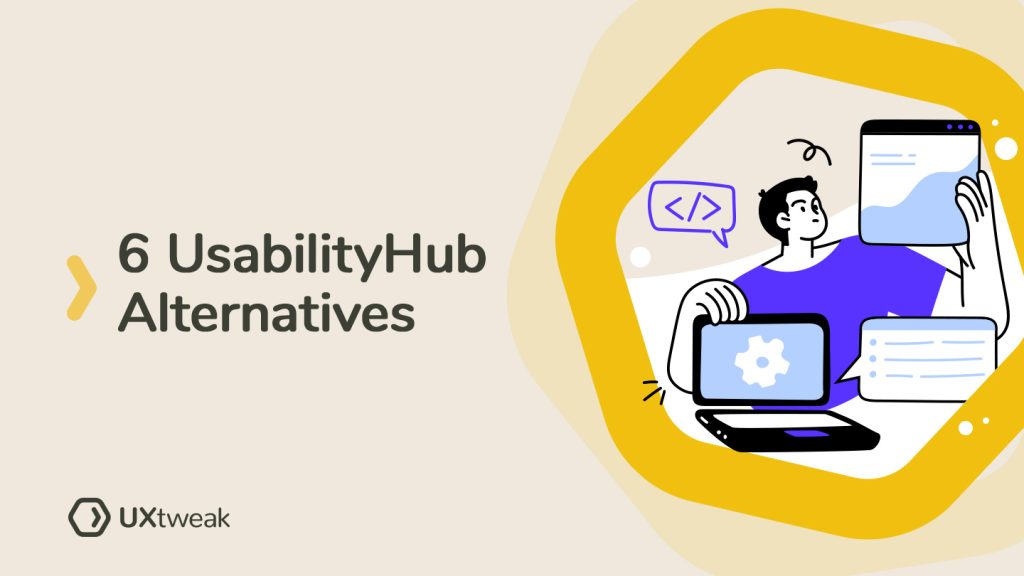 6 UsabilityHub Alternatives

</>

UXtweak